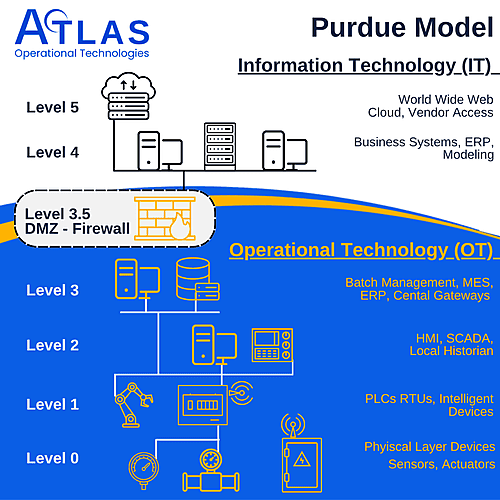 ATLAS
Operational Technologies

Purdue Model

Information Technology (IT)

Level 5

World Wide Web
Cloud, Vendor Access

Level 4

Business Systems, ERP, Modeling

Level 3.5
DMZ - Firewall

Operational Technology (OT)

Level 3

Batch Management, MES, ERP, Cental Gateways

Level 2

HMI, SCADA, Local Historian

Level 1

PLCs RTUs, Intelligent Devices

Level 0

Phyiscal Layer Devices
Sensors, Actuators